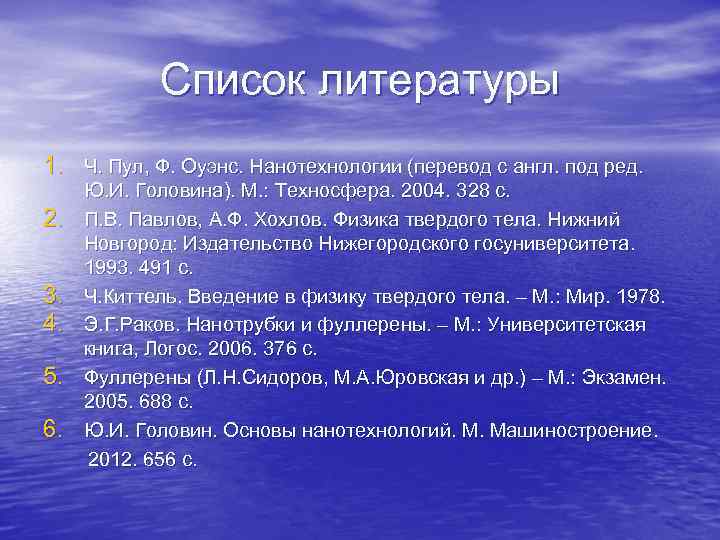 Список литературы

1. Ч. Пул, Ф. Оуэнс. Нанотехнологии (перевод с англ. под ред. Ю.И. Головина). М.: Техносфера. 2004. 328 с.
2. П.В. Павлов, А.Ф. Хохлов. Физика твердого тела. Нижний Новгород: Издательство Нижегородского госуниверситета. 1993. 491 с.
3. Ч.Киттель. Введение в физику твердого тела. – М.: Мир. 1978.
4. Э.Г.Раков. Нанотрубки и фуллерены. – М.: Университетская книга, Логос. 2006. 376 с.
5. Фуллерены (Л.Н.Сидоров, М.А.Юровская и др.) – М.: Экзамен. 2005. 688 с.
6. Ю.И. Головин. Основы нанотехнологий. М. Машиностроение. 2012. 656 с.